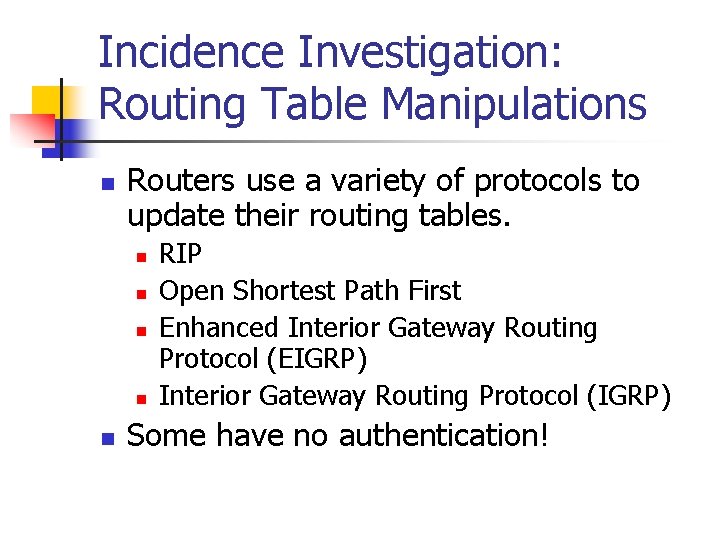 Incidence Investigation: Routing Table Manipulations

- Routers use a variety of protocols to update their routing tables.
  - RIP
  - Open Shortest Path First
  - Enhanced Interior Gateway Routing Protocol (EIGRP)
  - Interior Gateway Routing Protocol (IGRP)
- Some have no authentication!